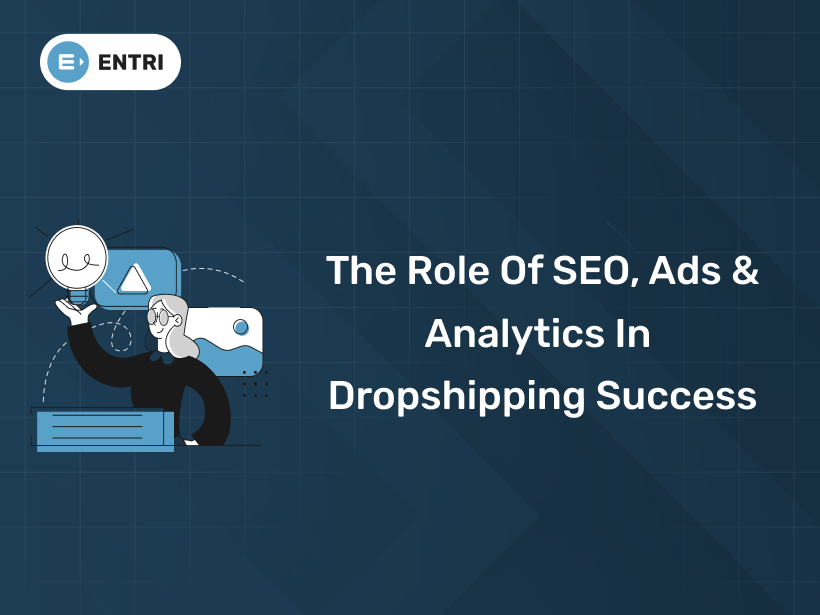 ENTRI

The Role Of SEO, Ads & Analytics In Dropshipping Success